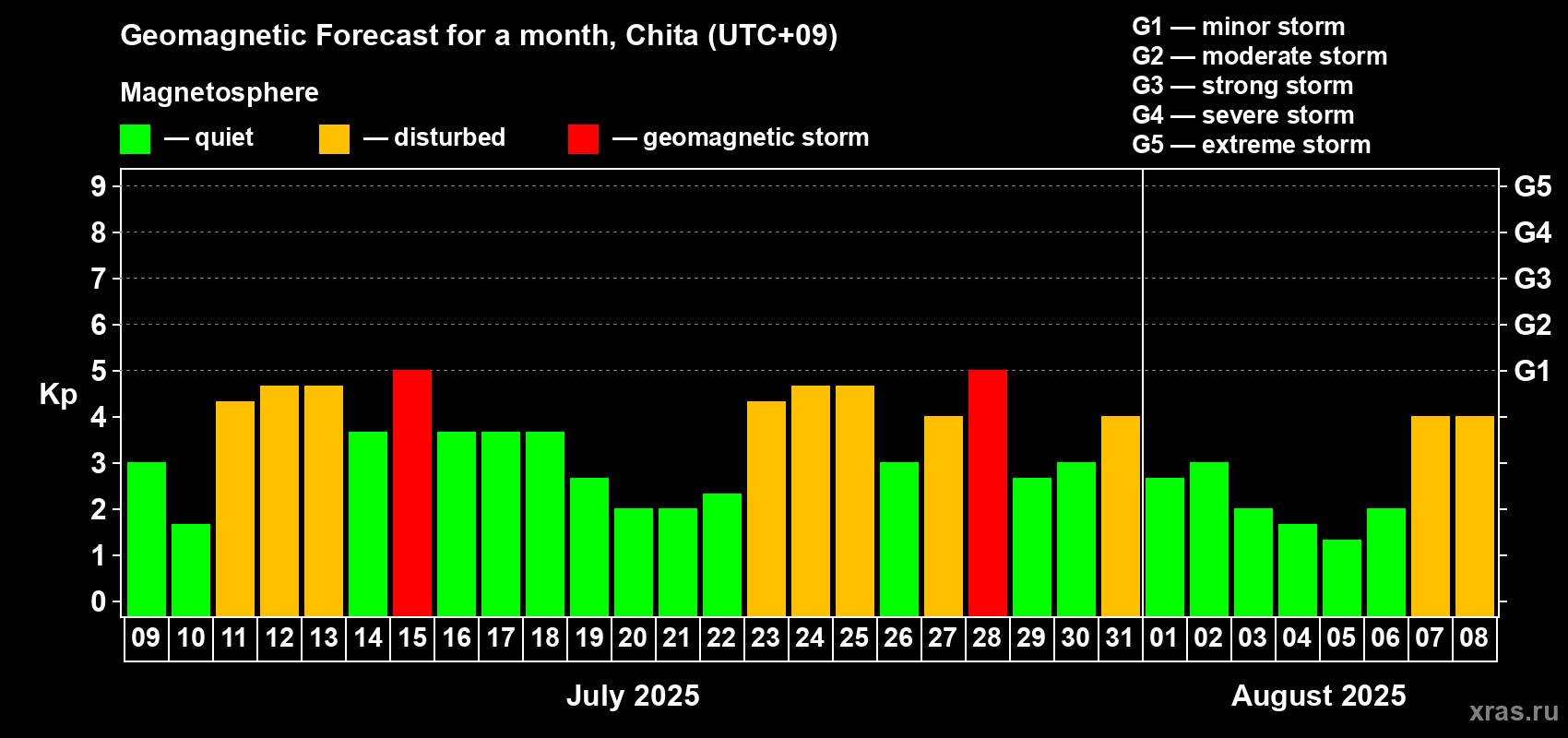 Geomagnetic Forecast for a month, Chita (UTC+09)

Magnetosphere

— quiet — disturbed — geomagnetic storm

G1 — minor storm
G2 — moderate storm
G3 — strong storm
G4 — severe storm
G5 — extreme storm

Kp

9
8
7
6
5
4
3
2
1
0

G5
G4
G3
G2
G1

09 10 11 12 13 14 15 16 17 18 19 20 21 22 23 24 25 26 27 28 29 30 31 01 02 03 04 05 06 07 08

July 2025

August 2025

xras.ru